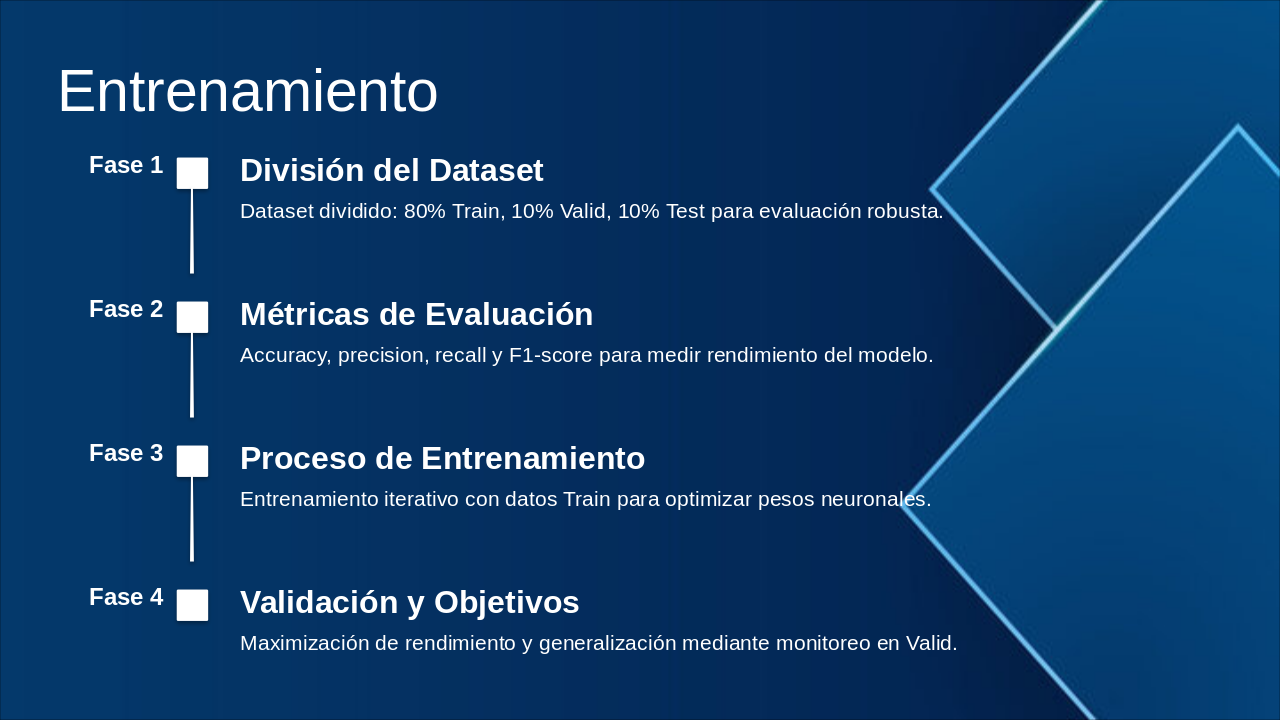 Entrenamiento

Fase 1

División del Dataset

Dataset dividido: 80% Train, 10% Valid, 10% Test para evaluación robusta.

Fase 2

Métricas de Evaluación

Accuracy, precision, recall y F1-score para medir rendimiento del modelo.

Fase 3

Proceso de Entrenamiento

Entrenamiento iterativo con datos Train para optimizar pesos neuronales.

Fase 4

Validación y Objetivos

Maximización de rendimiento y generalización mediante monitoreo en Valid.